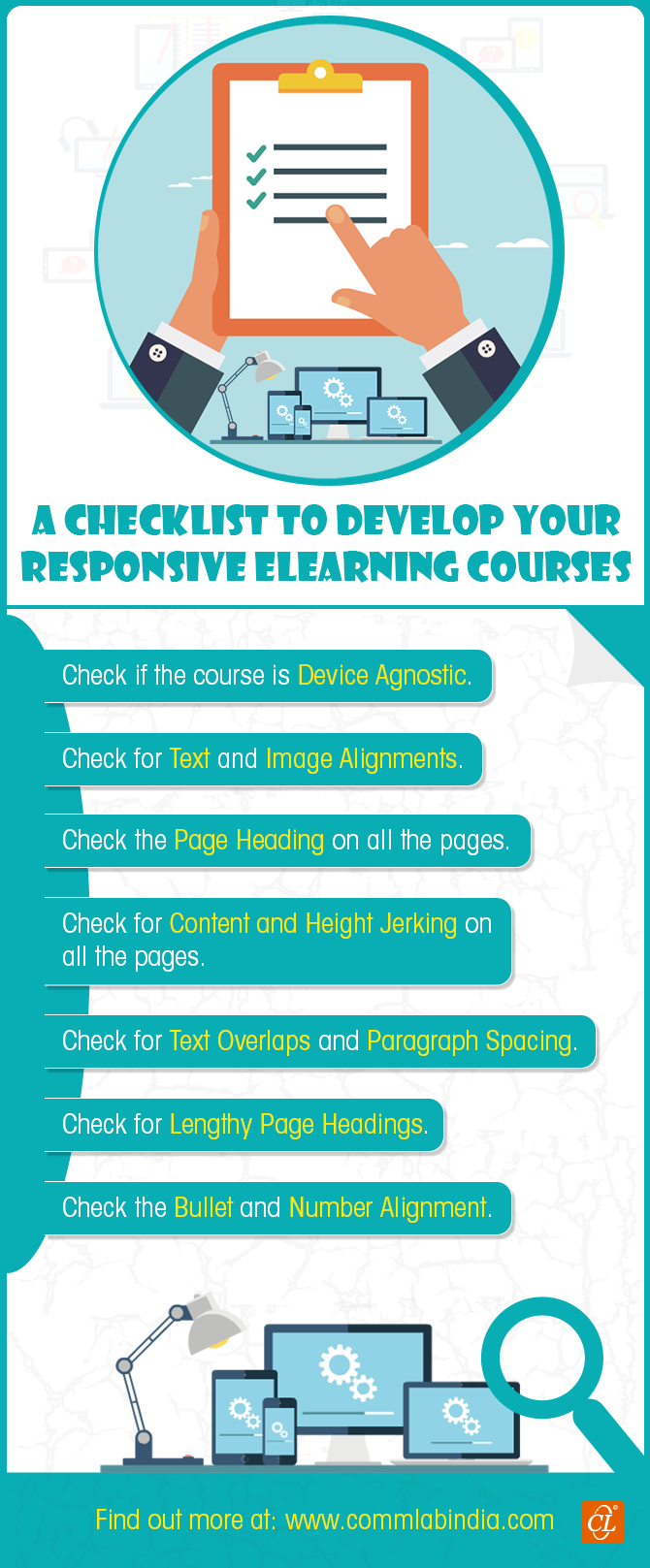 A CHECKLIST TO DEVELOP YOUR RESPONSIVE ELEARNING COURSES

Check if the course is Device Agnostic.

Check for Text and Image Alignments.

Check the Page Heading on all the pages.

Check for Content and Height Jerking on all the pages.

Check for Text Overlaps and Paragraph Spacing.

Check for Lengthy Page Headings.

Check the Bullet and Number Alignment.

Find out more at: www.commlabindia.com

CL